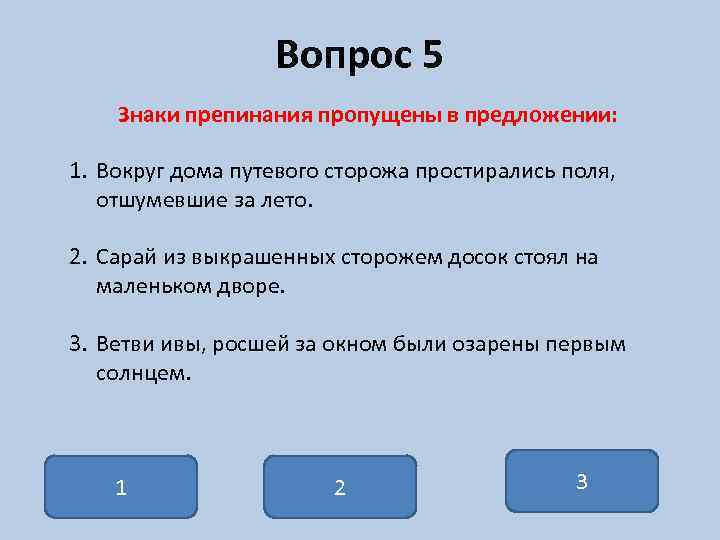 Вопрос 5

Знаки препинания пропущены в предложении:

1. Вокруг дома путевого сторожа простирались поля, отшумевшие за лето.

2. Сарай из выкрашенных сторожем досок стоял на маленьком дворе.

3. Ветви ивы, росшей за окном были озарены первым солнцем.

1

2

3